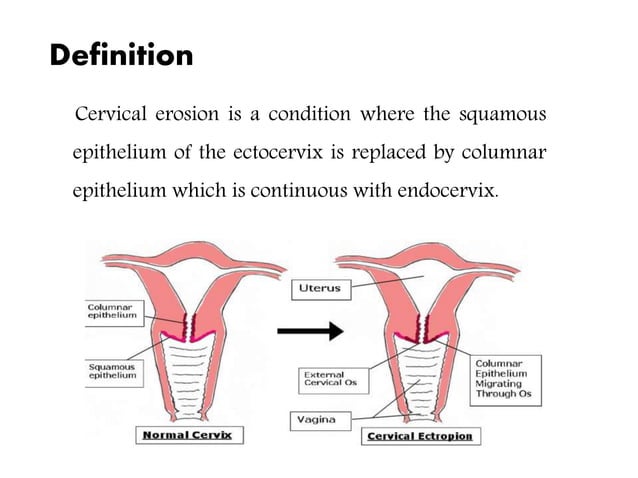 Definition

Cervical erosion is a condition where the squamous epithelium of the ectocervix is replaced by columnar epithelium which is continuous with endocervix.

Columnar epithelium

Squamous epithelium

Normal Cervix

Uterus

External Cervical Os

Vagina

Columnar Epithelium Migrating Through Os

Cervical Ectropion